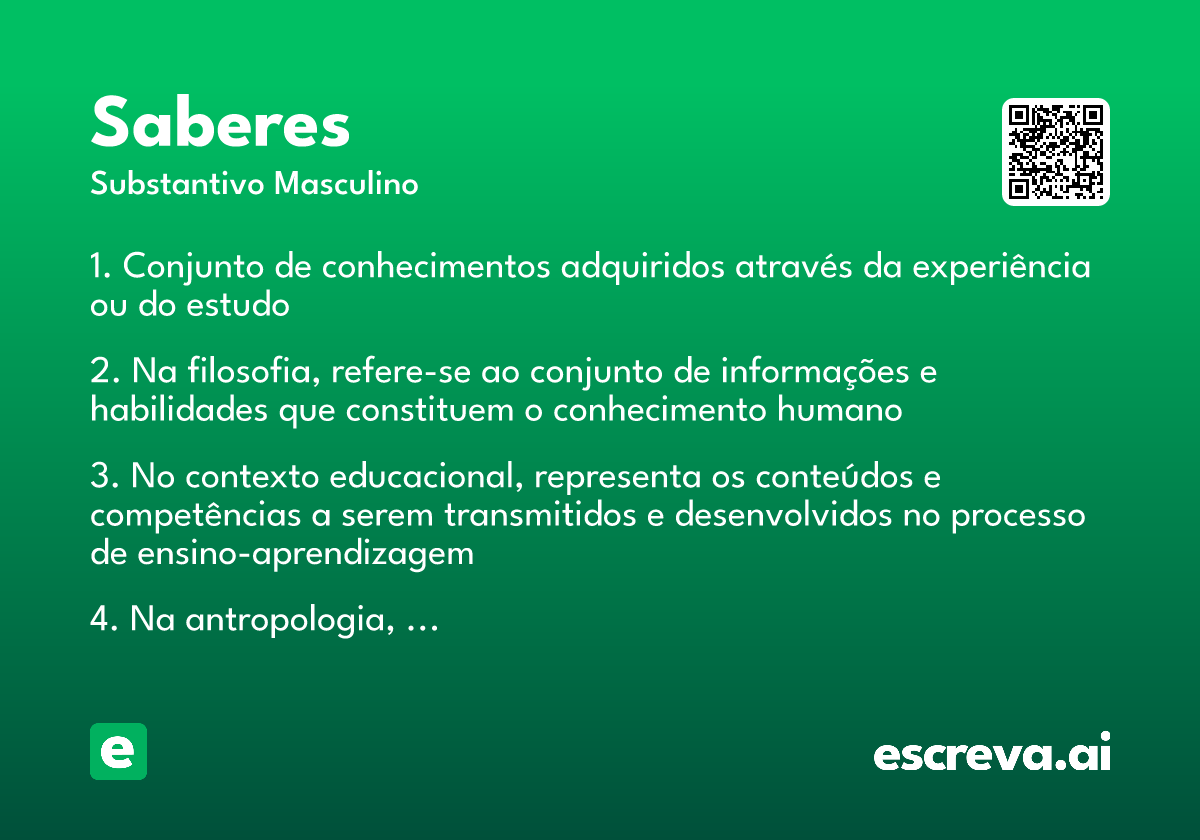 Saberes
Substantivo Masculino

1. Conjunto de conhecimentos adquiridos através da experiência ou do estudo

2. Na filosofia, refere-se ao conjunto de informações e habilidades que constituem o conhecimento humano

3. No contexto educacional, representa os conteúdos e competências a serem transmitidos e desenvolvidos no processo de ensino-aprendizagem

4. Na antropologia, ...

e

escreva.ai